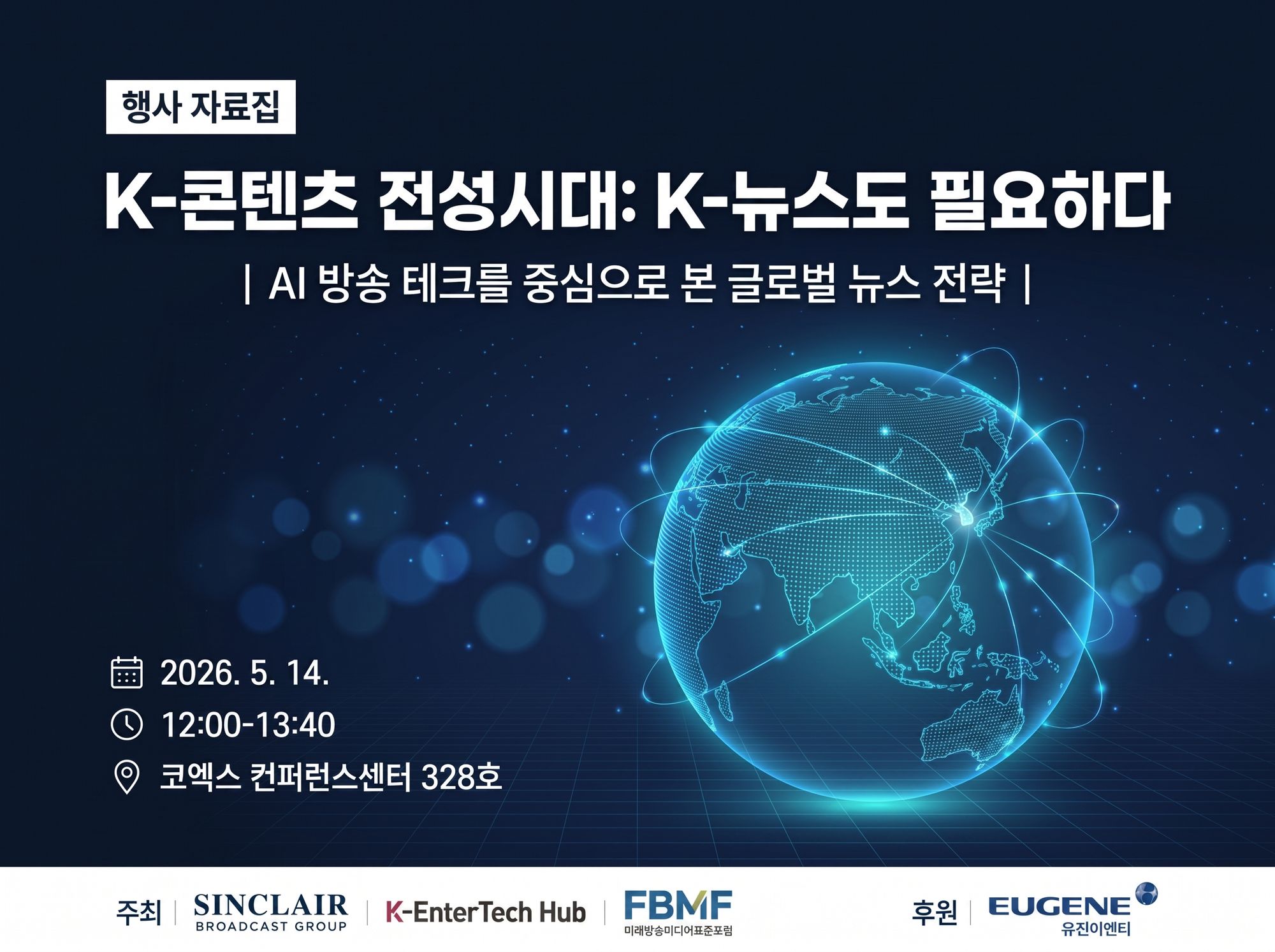 행사 자료집

K-콘텐츠 전성시대: K-뉴스도 필요하다

| AI 방송 테크를 중심으로 본 글로벌 뉴스 전략 |

2026. 5. 14.

12:00-13:40

코엑스 컨퍼런스센터 328호

주최 | SINCLAIR BROADCAST GROUP | K-EnterTech Hub | FBMF 미래방송미디어표준포럼

후원 | EUGENE 유진이엔티